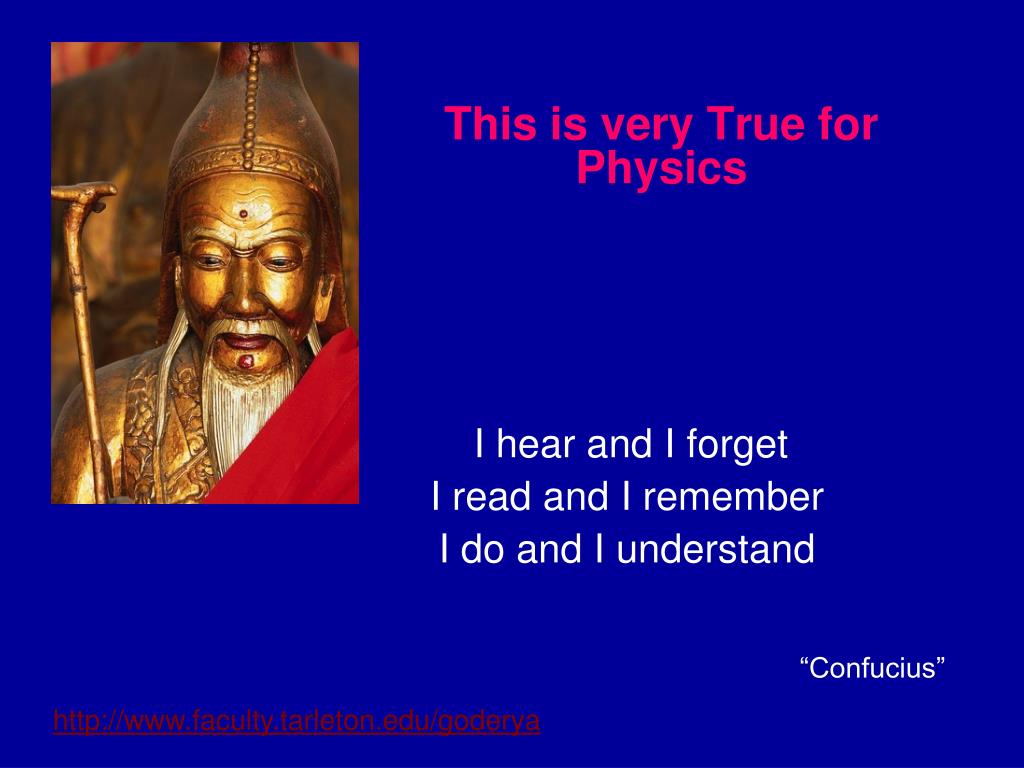 This is very True for Physics

I hear and I forget
I read and I remember
I do and I understand

“Confucius”

http://www.faculty.tarleton.edu/goderya